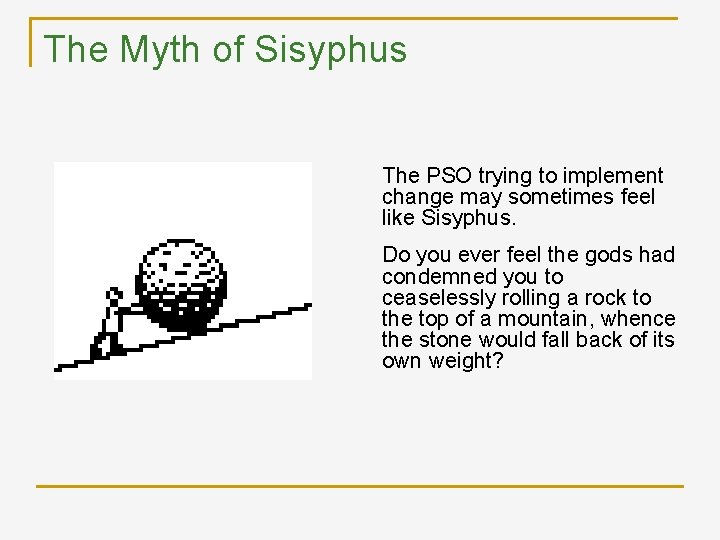 The Myth of Sisyphus

The PSO trying to implement change may sometimes feel like Sisyphus.

Do you ever feel the gods had condemned you to ceaselessly rolling a rock to the top of a mountain, whence the stone would fall back of its own weight?